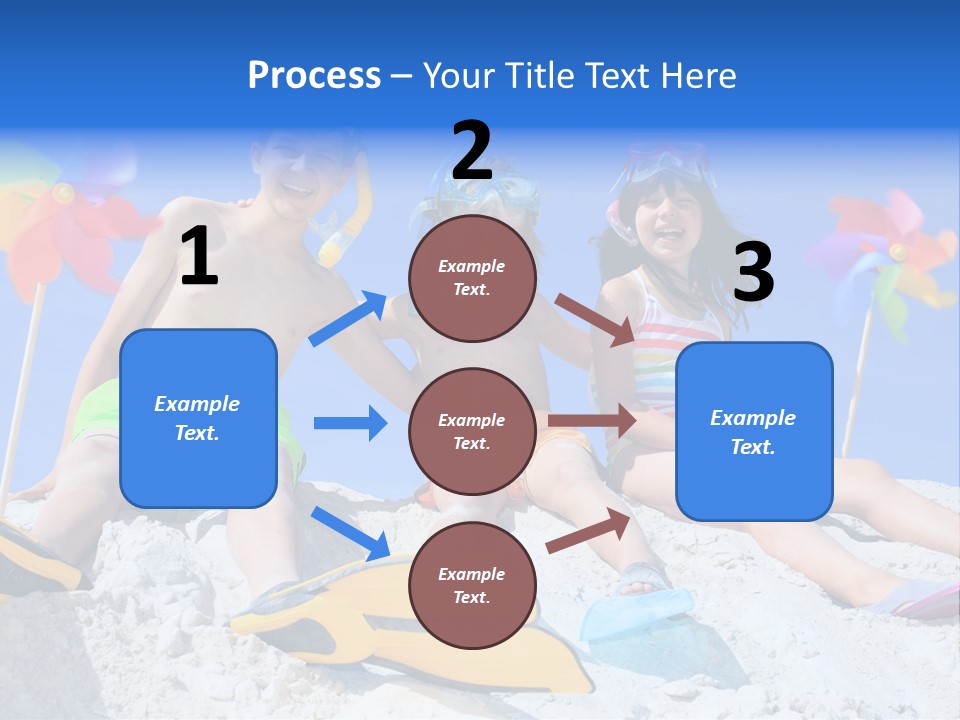 Process – Your Title Text Here

1

Example Text.

2

Example Text.

Example Text.

Example Text.

3

Example Text.